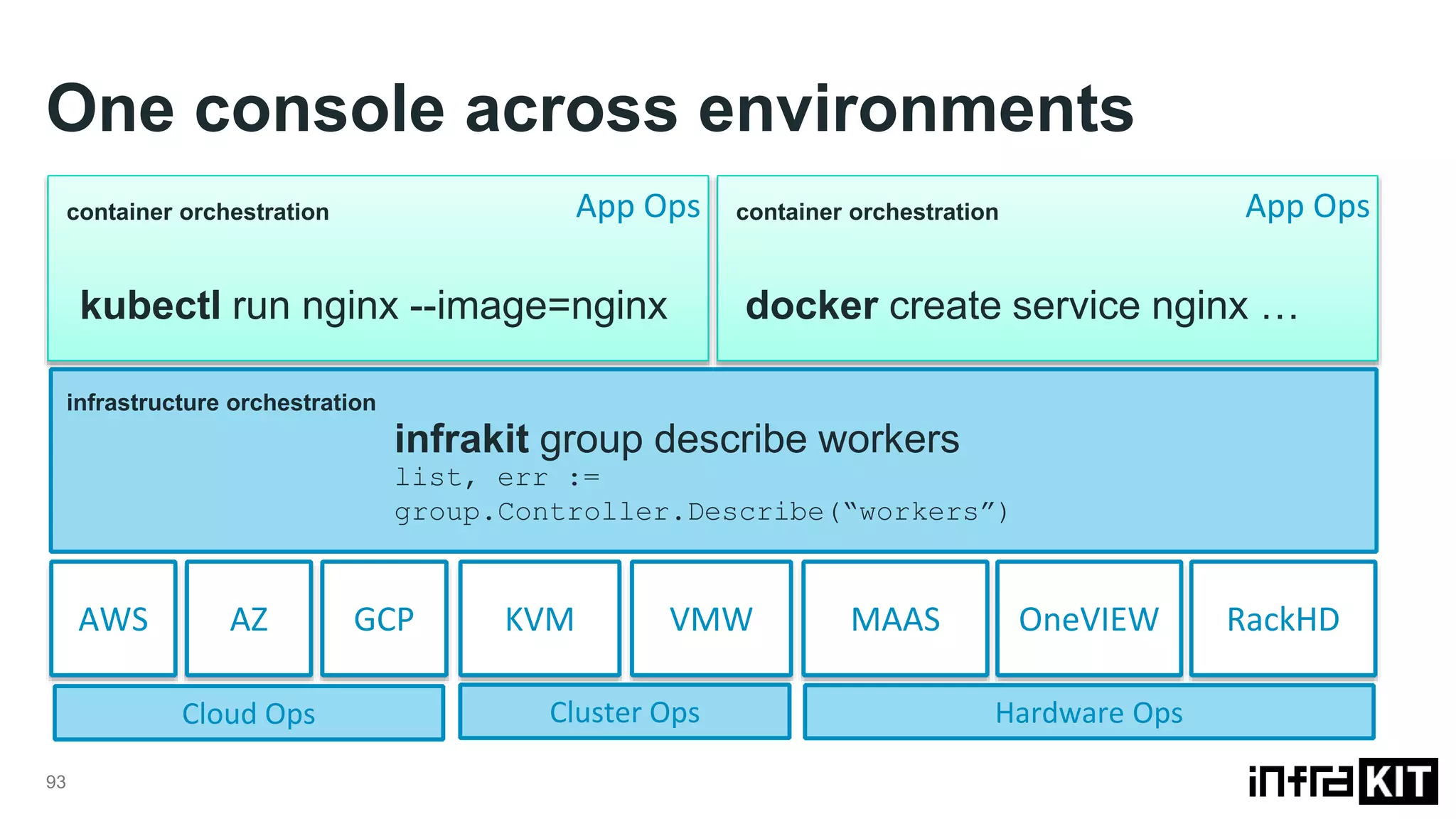 One console across environments

container orchestration App Ops

kubectl run nginx --image=nginx

container orchestration App Ops

docker create service nginx …

infrastructure orchestration

infrakit group describe workers

list, err :=
group.Controller.Describe(“workers”)

AWS
AZ
GCP
KVM
VMW
MAAS
OneVIEW
RackHD

Cloud Ops
Cluster Ops
Hardware Ops

93

infraKIT